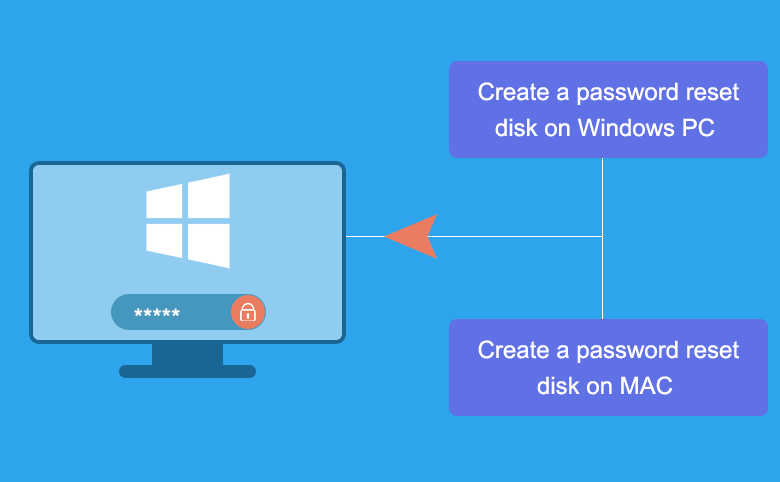 *****

Create a password reset disk on Windows PC

Create a password reset disk on MAC